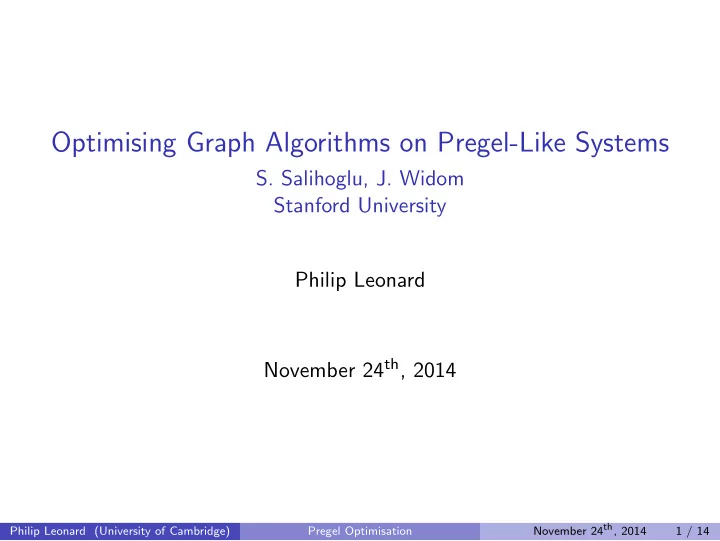 Optimising Graph Algorithms on Pregel-Like Systems
S. Salihoglu, J. Widom
Stanford University

Philip Leonard

November 24$^{th}$, 2014

Philip Leonard (University of Cambridge) Pregel Optimisation November 24$^{th}$, 2014 1 / 14